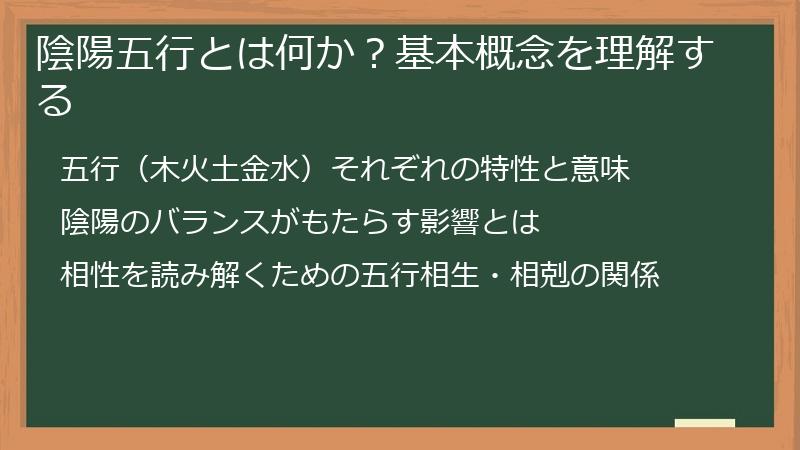 陰陽五行とは何か？基本概念を理解する

五行（木火土金水）それぞれの特性と意味

陰陽のバランスがもたらす影響とは

相性を読み解くための五行相生・相剋の関係